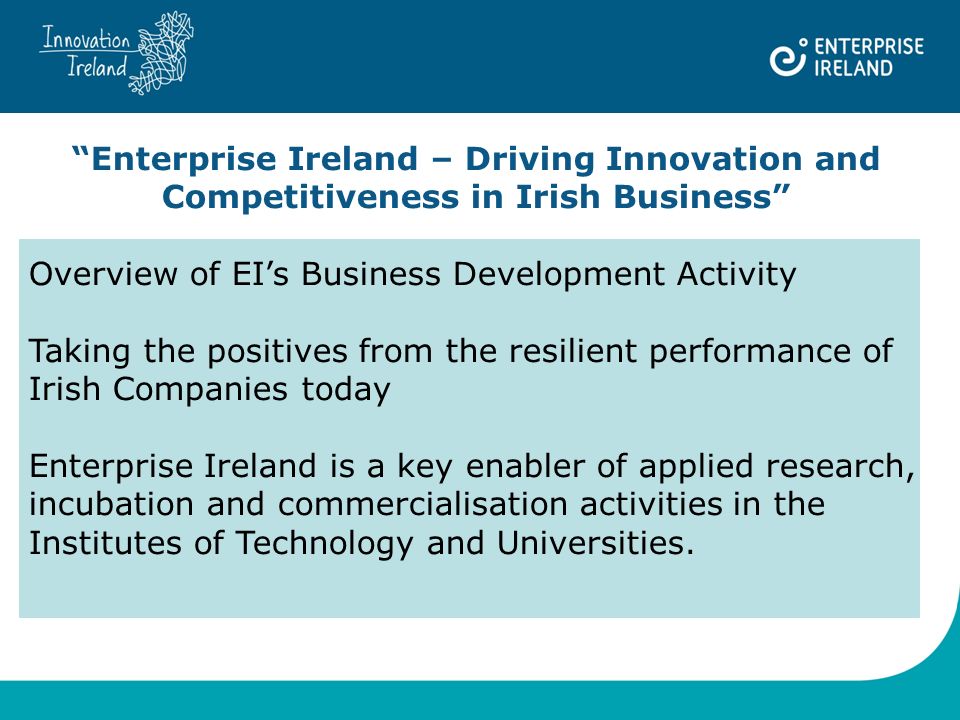 Innovation Ireland

ENTERPRISE IRELAND

“Enterprise Ireland – Driving Innovation and Competitiveness in Irish Business”

Overview of EI’s Business Development Activity

Taking the positives from the resilient performance of Irish Companies today

Enterprise Ireland is a key enabler of applied research, incubation and commercialisation activities in the Institutes of Technology and Universities.